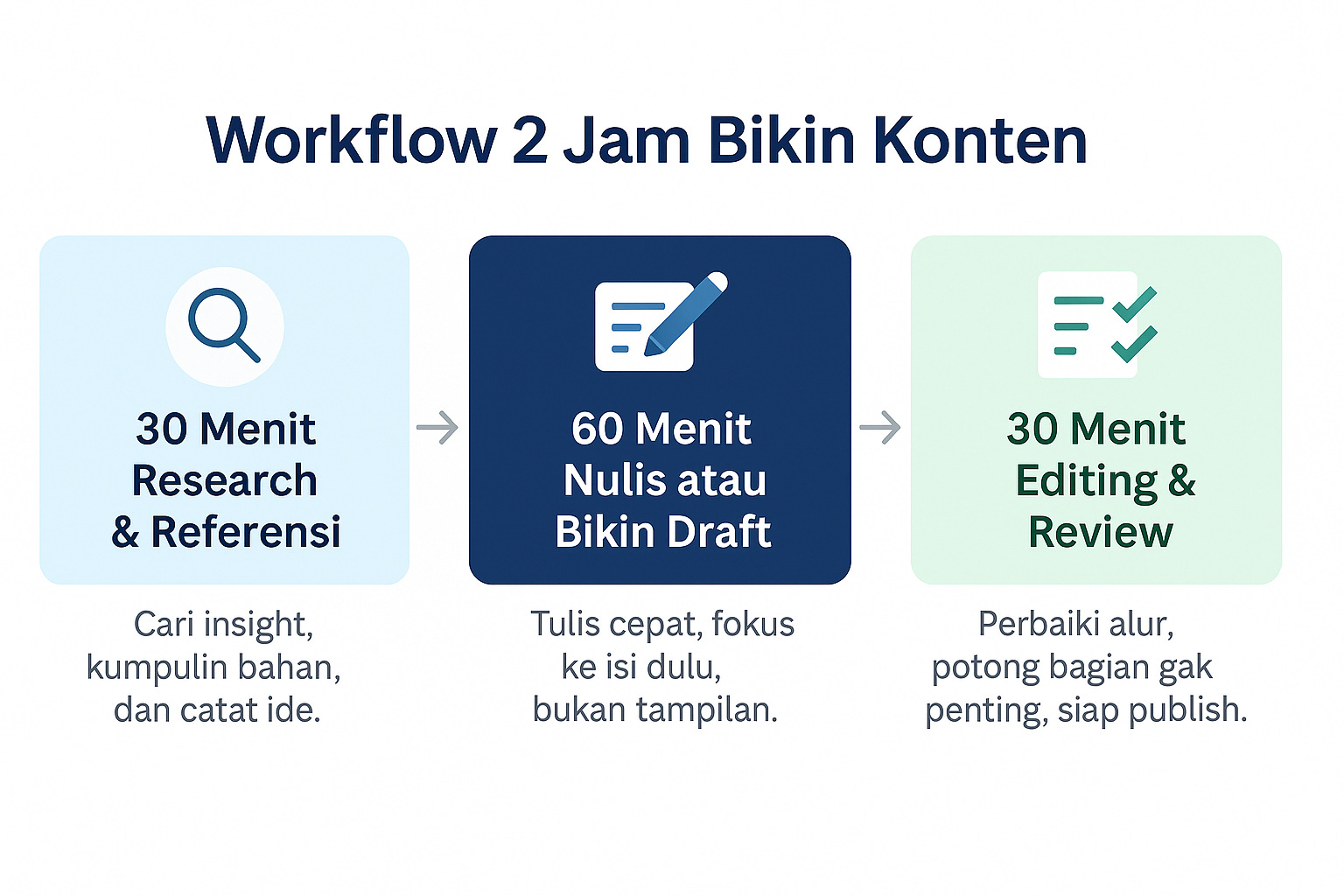 Workflow 2 Jam Bikin Konten

30 Menit Research & Referensi

Cari insight, kumpulin bahan, dan catat ide.

60 Menit Nulis atau Bikin Draft

Tulis cepat, fokus ke isi dulu, bukan tampilan.

30 Menit Editing & Review

Perbaiki alur, potong bagian gak penting, siap publish.